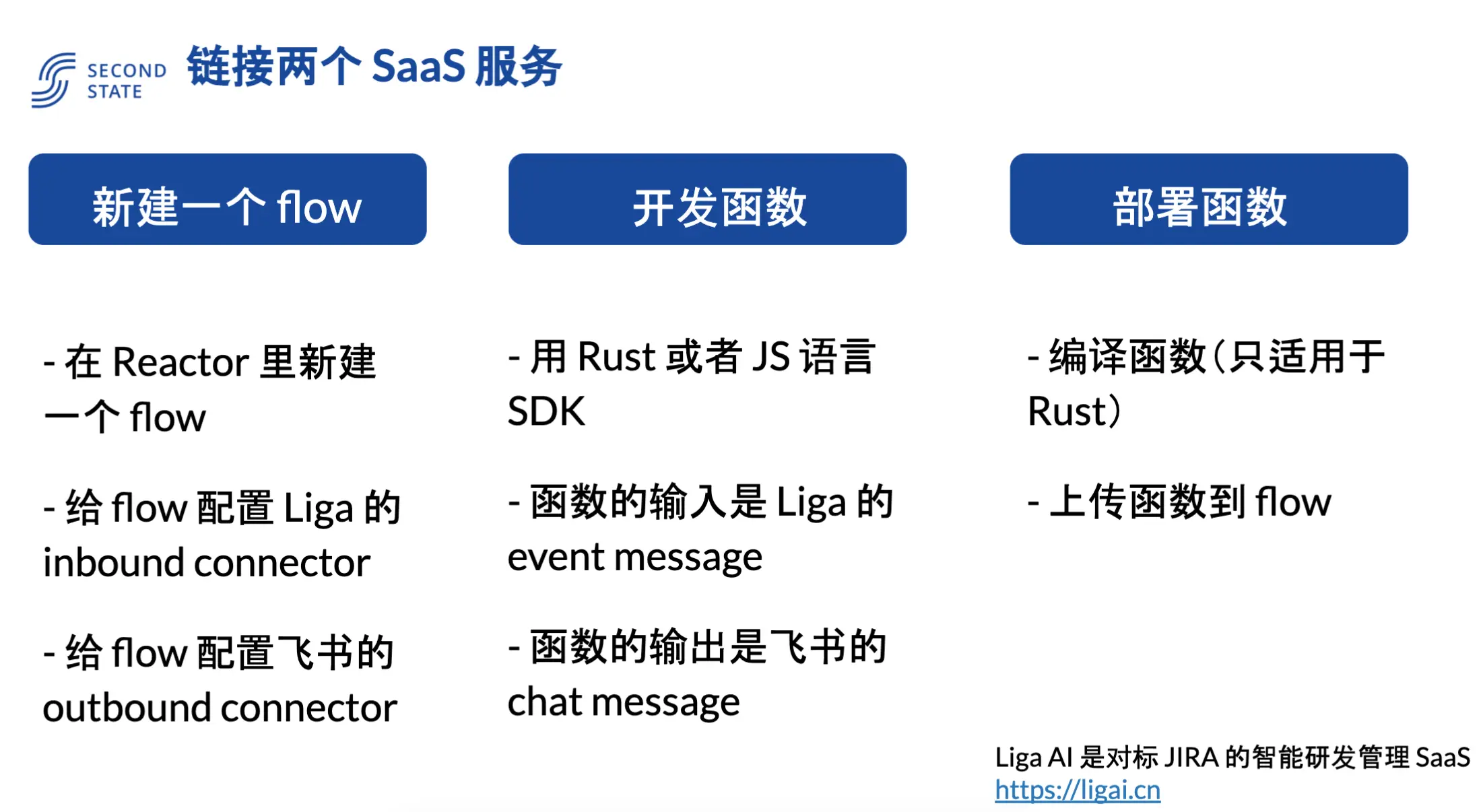 SECOND STATE

链接两个 SaaS 服务

新建一个 flow

- 在 Reactor 里新建一个 flow

- 给 flow 配置 Liga 的 inbound connector

- 给 flow 配置飞书的 outbound connector

开发函数

- 用 Rust 或者 JS 语言 SDK

- 函数的输入是 Liga 的 event message

- 函数的输出是飞书的 chat message

部署函数

- 编译函数（只适用于 Rust）

- 上传函数到 flow

Liga AI 是对标 JIRA 的智能研发管理 SaaS
https://ligai.cn